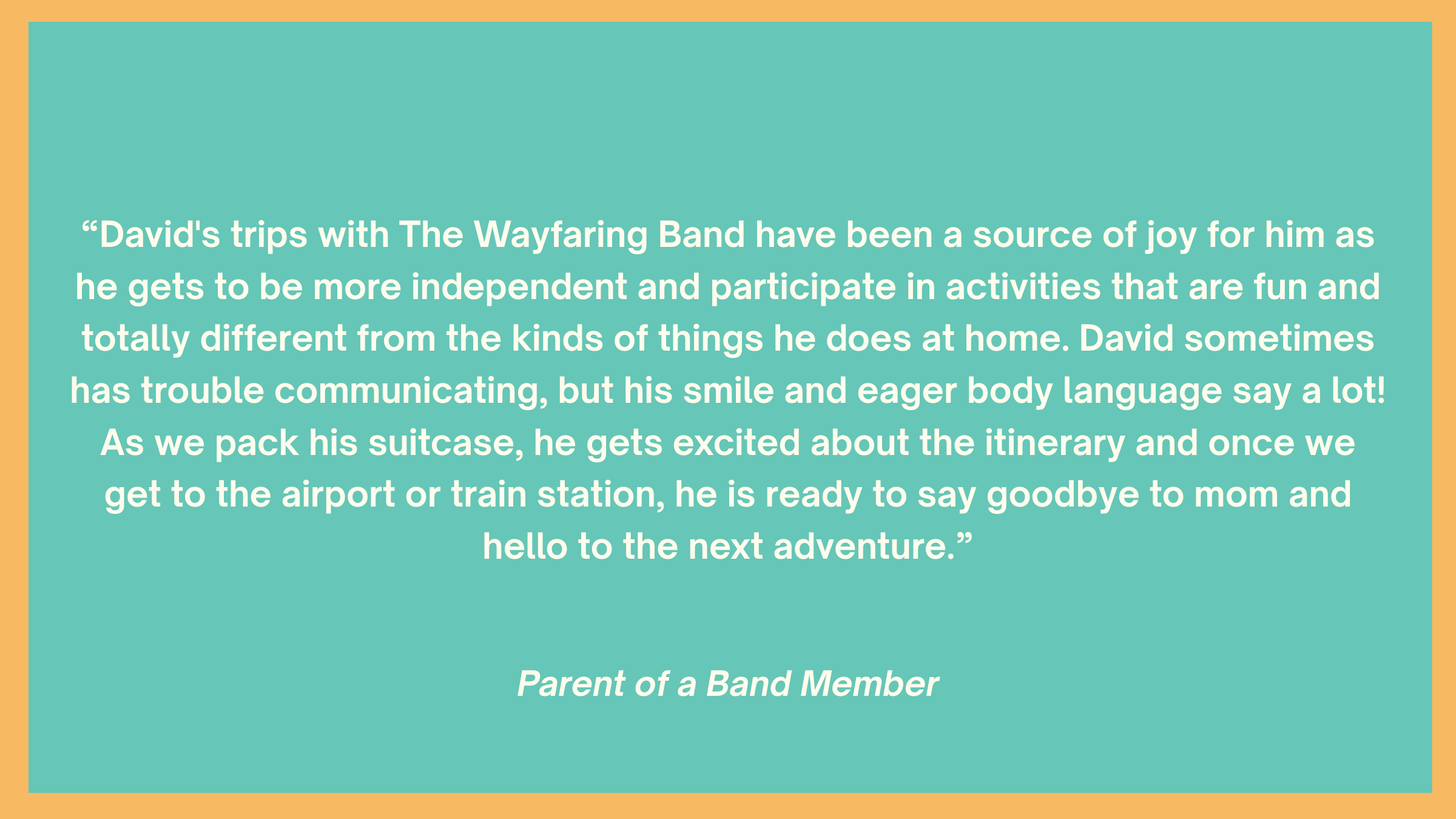 “David's trips with The Wayfaring Band have been a source of joy for him as he gets to be more independent and participate in activities that are fun and totally different from the kinds of things he does at home. David sometimes has trouble communicating, but his smile and eager body language say a lot! As we pack his suitcase, he gets excited about the itinerary and once we get to the airport or train station, he is ready to say goodbye to mom and hello to the next adventure.”

Parent of a Band Member